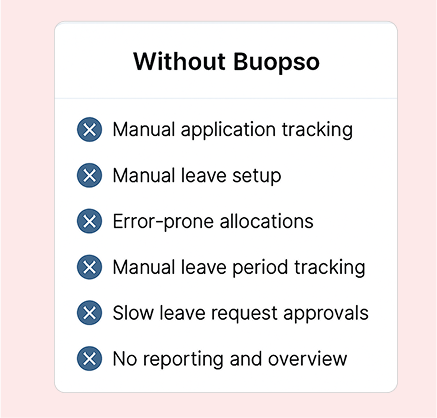 Without Buopso

Manual application tracking

Manual leave setup

Error-prone allocations

Manual leave period tracking

Slow leave request approvals

No reporting and overview